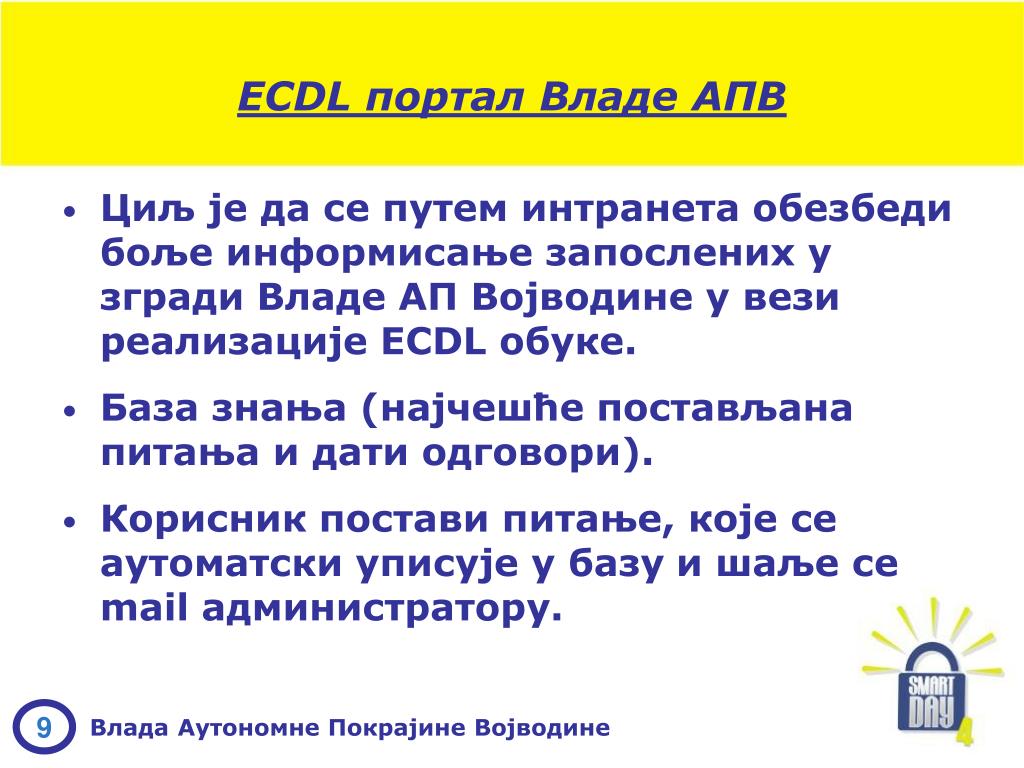 ECDL портал Владе АПВ

• Циљ је да се путем интранета обезбеди боље информисање запослених у згради Владе АП Војводине у вези реализације ECDL обуке.

• База знања (најчешће постављана питања и дати одговори).

• Корисник постави питање, које се аутоматски уписује у базу и шаље се mail администратору.

9 Влада Аутономне Покрајине Војводине

SMART DAY 4